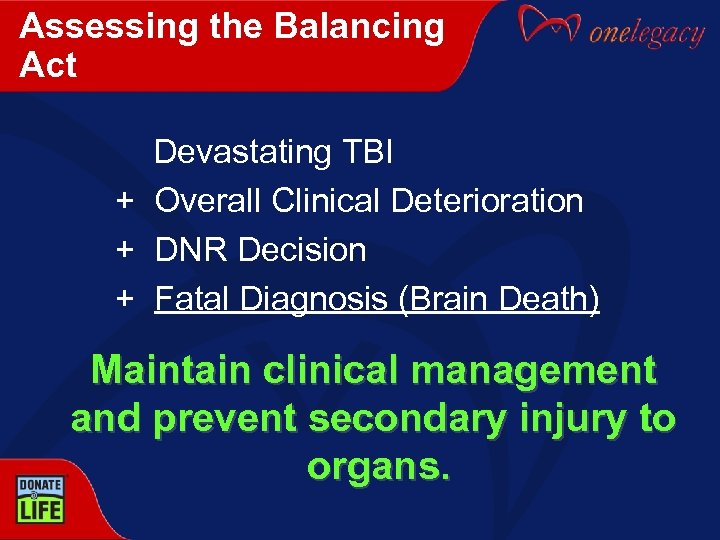 Assessing the Balancing Act

onelegacy

Devastating TBI
+ Overall Clinical Deterioration
+ DNR Decision
+ Fatal Diagnosis (Brain Death)

Maintain clinical management and prevent secondary injury to organs.

DONATE LIFE